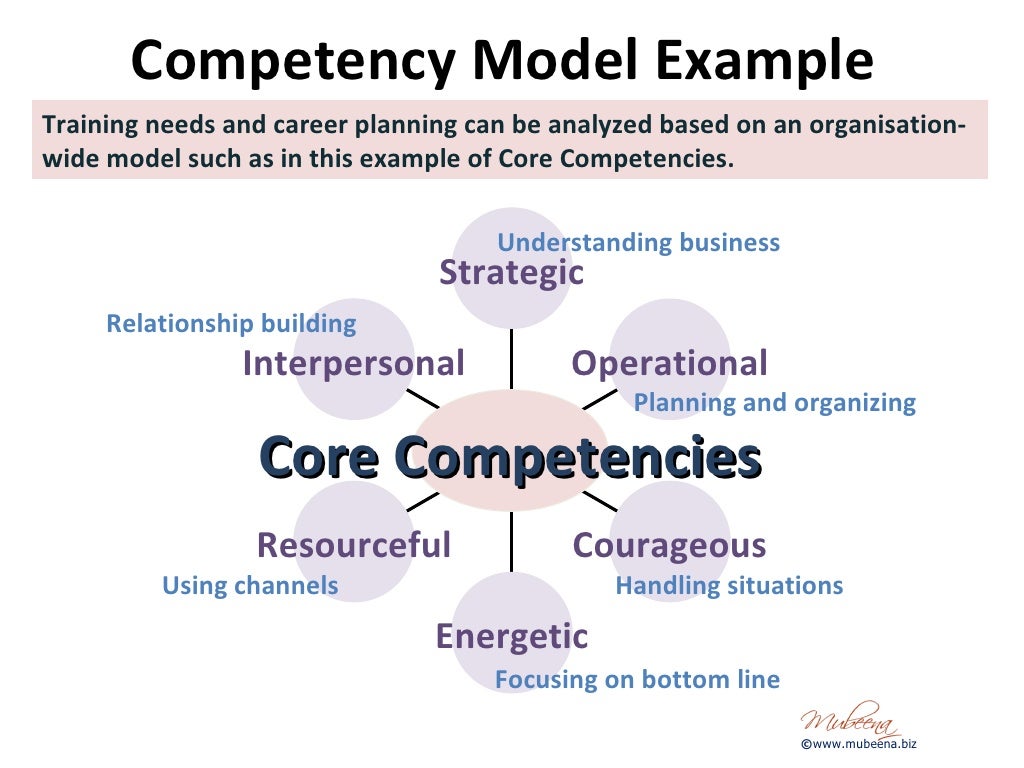 Competency Model Example

Training needs and career planning can be analyzed based on an organisation-wide model such as in this example of Core Competencies.

Understanding business
Strategic

Relationship building
Interpersonal

Operational
Planning and organizing

Core Competencies

Resourceful
Using channels

Courageous
Handling situations

Energetic
Focusing on bottom line

Mubeena
©www.mubeena.biz